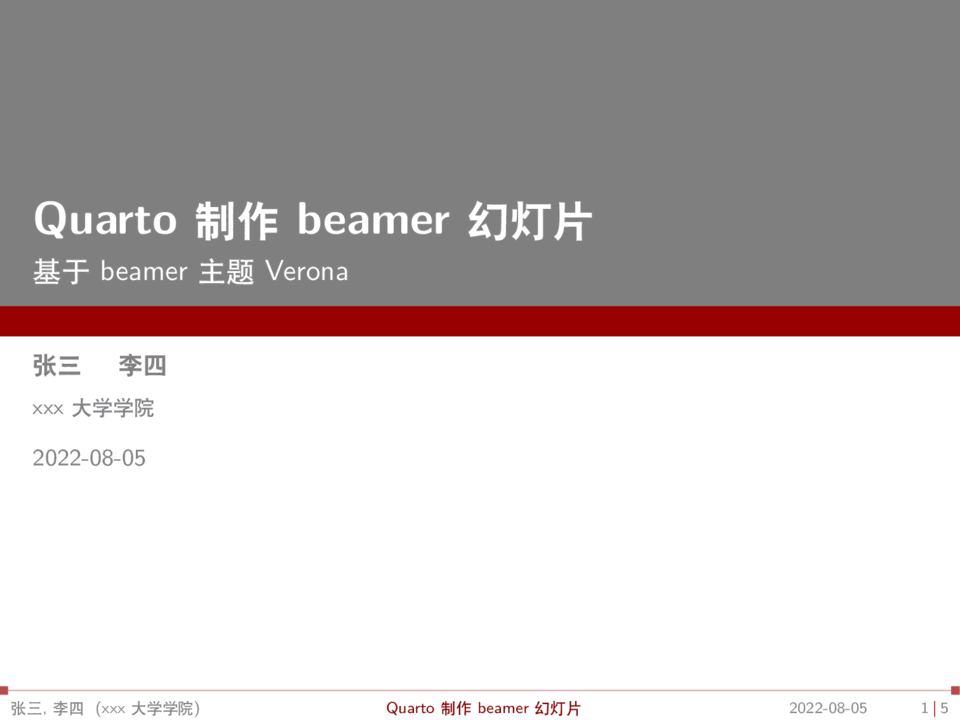 Quarto 制作 beamer 幻灯片

基于 beamer 主题 Verona

张三 李四

xxx 大学学院

2022-08-05

张三, 李四 (xxx 大学学院) Quarto 制作 beamer 幻灯片 2022-08-05 1 | 5